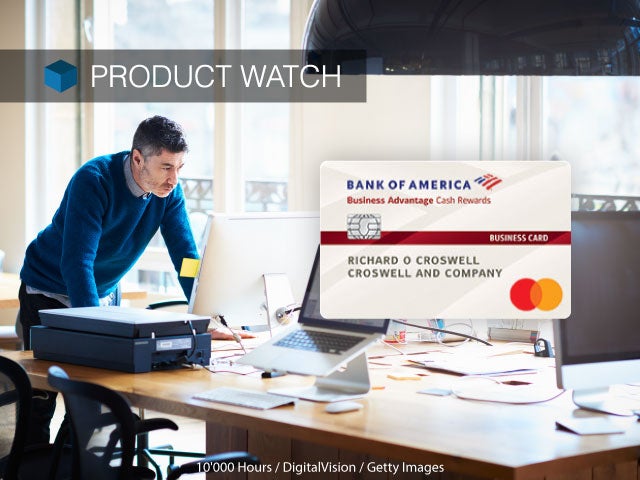 PRODUCT WATCH

BANK OF AMERICA
Business Advantage Cash Rewards
BUSINESS CARD
RICHARD O CROSWELL
CROSWELL AND COMPANY

10'000 Hours / DigitalVision / Getty Images